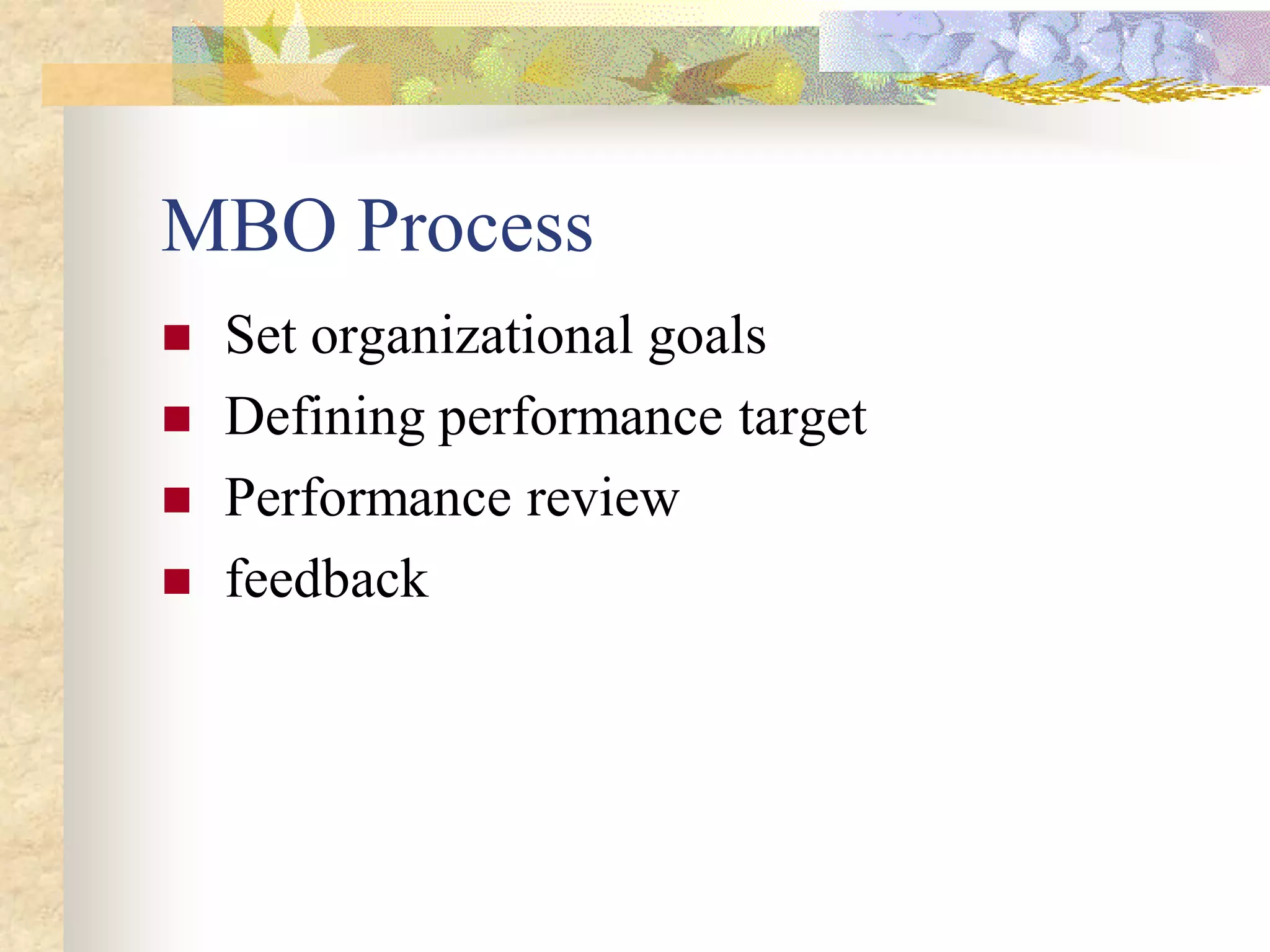 MBO Process

- Set organizational goals
- Defining performance target
- Performance review
- feedback